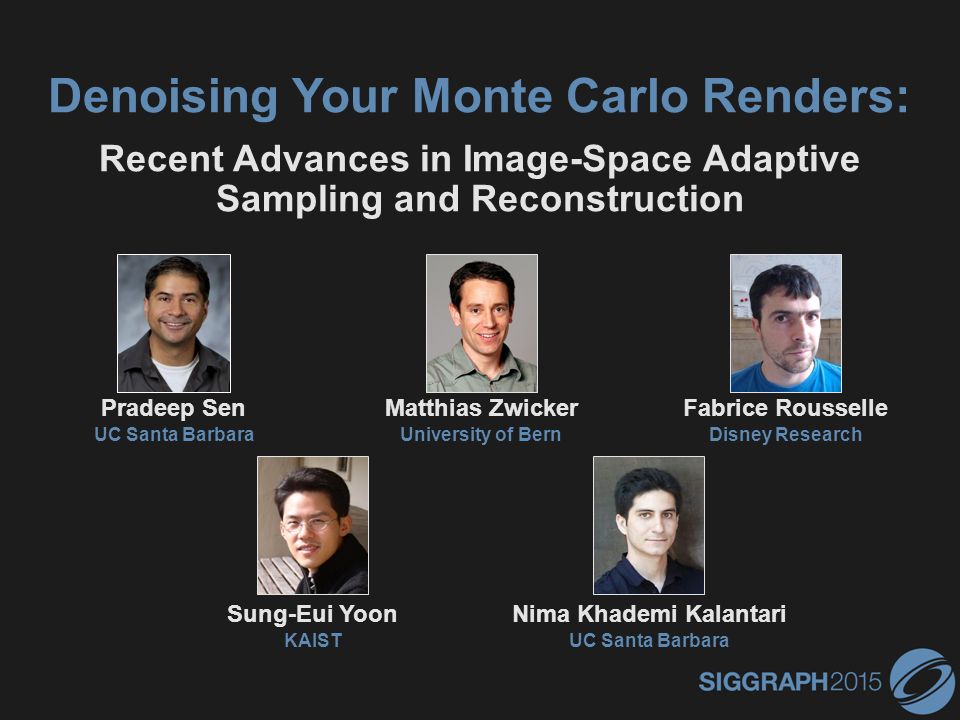 Denoising Your Monte Carlo Renders:

Recent Advances in Image-Space Adaptive Sampling and Reconstruction

Pradeep Sen
UC Santa Barbara

Matthias Zwicker
University of Bern

Fabrice Rousselle
Disney Research

Sung-Eui Yoon
KAIST

Nima Khademi Kalantari
UC Santa Barbara

SIGGRAPH2015